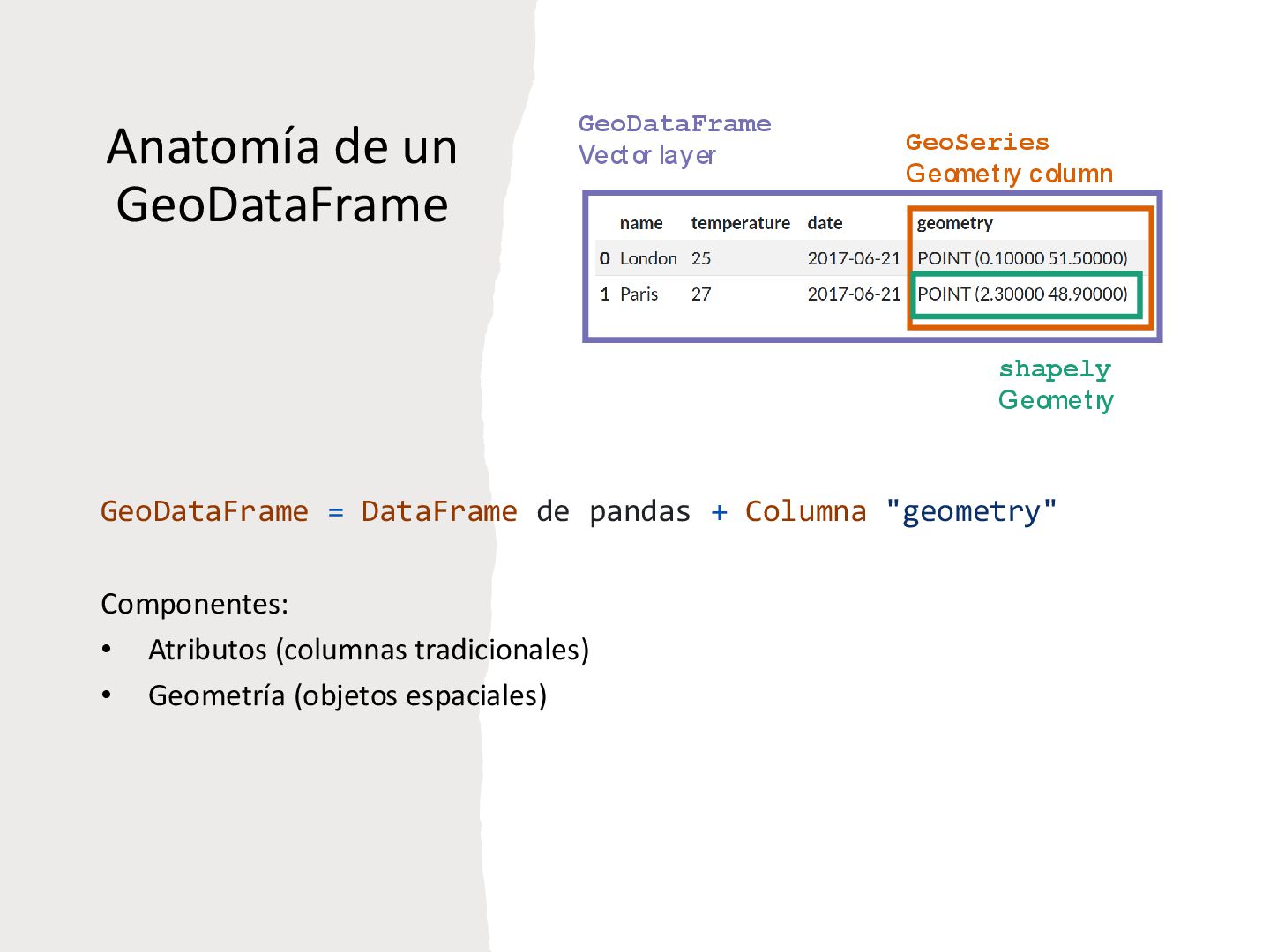 Anatomía de un GeoDataFrame

GeoDataFrame
Vector layer

GeoSeries
Geometry column

| | name | temperature | date | geometry |
|---|---|---|---|---|
| 0 | London | 25 | 2017-06-21 | POINT (0.10000 51.50000) |
| 1 | Paris | 27 | 2017-06-21 | POINT (2.30000 48.90000) |

shapely
Geometry

GeoDataFrame = DataFrame de pandas + Columna "geometry"

Componentes:
• Atributos (columnas tradicionales)
• Geometría (objetos espaciales)